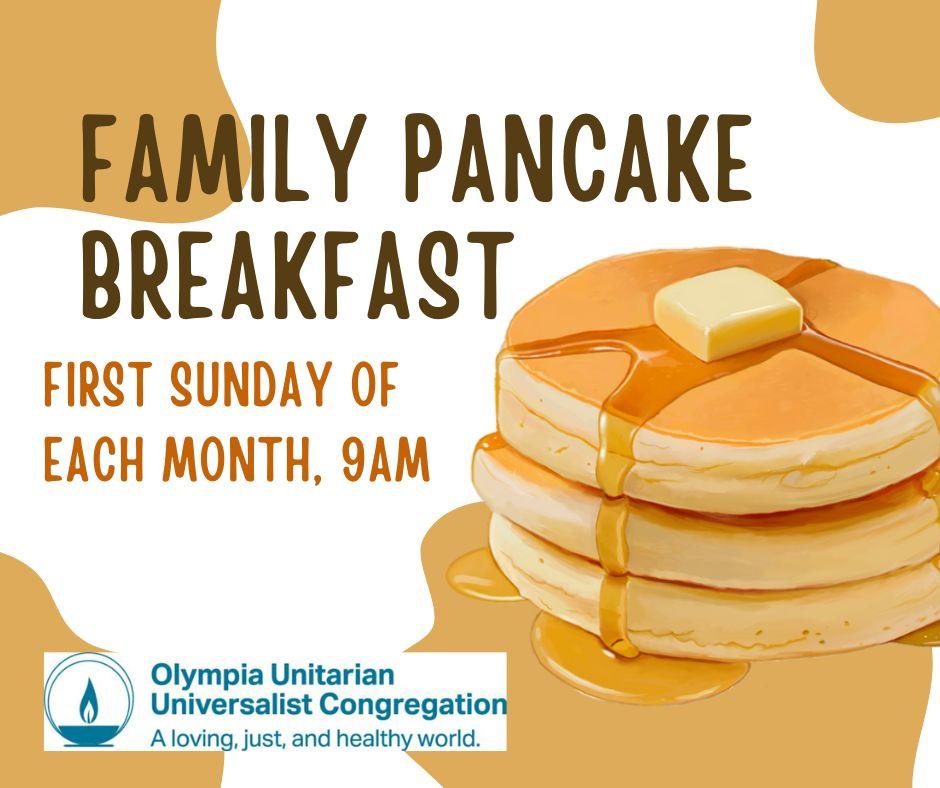 FAMILY PANCAKE BREAKFAST

FIRST SUNDAY OF EACH MONTH, 9AM

Olympia Unitarian Universalist Congregation
A loving, just, and healthy world.